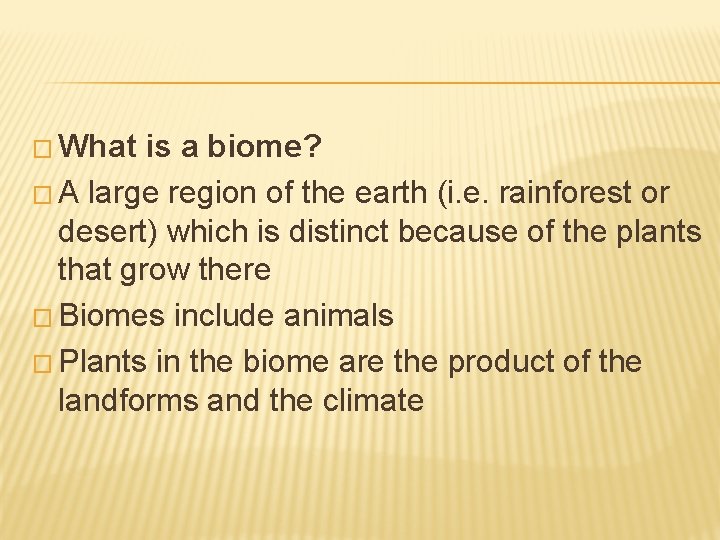 □ What is a biome?

□ A large region of the earth (i.e. rainforest or desert) which is distinct because of the plants that grow there

□ Biomes include animals

□ Plants in the biome are the product of the landforms and the climate